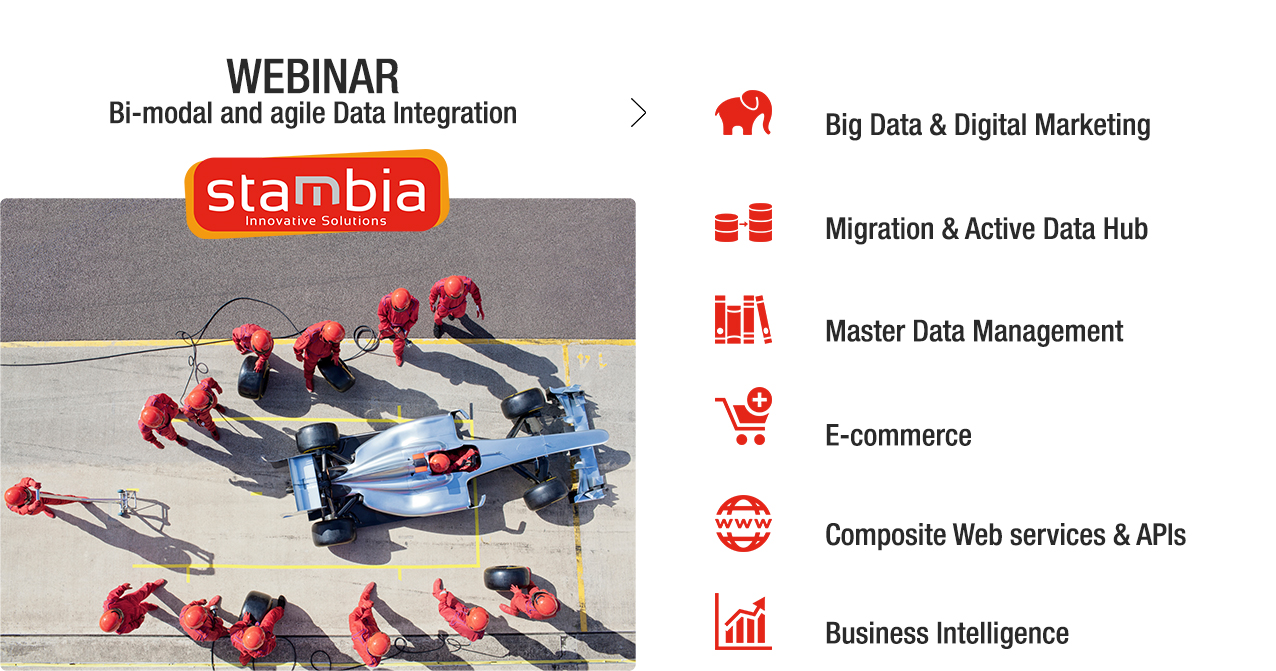 WEBINAR
Bi-modal and agile Data Integration

stambia
Innovative Solutions

Big Data & Digital Marketing

Migration & Active Data Hub

Master Data Management

E-commerce

www

Composite Web services & APIs

Business Intelligence